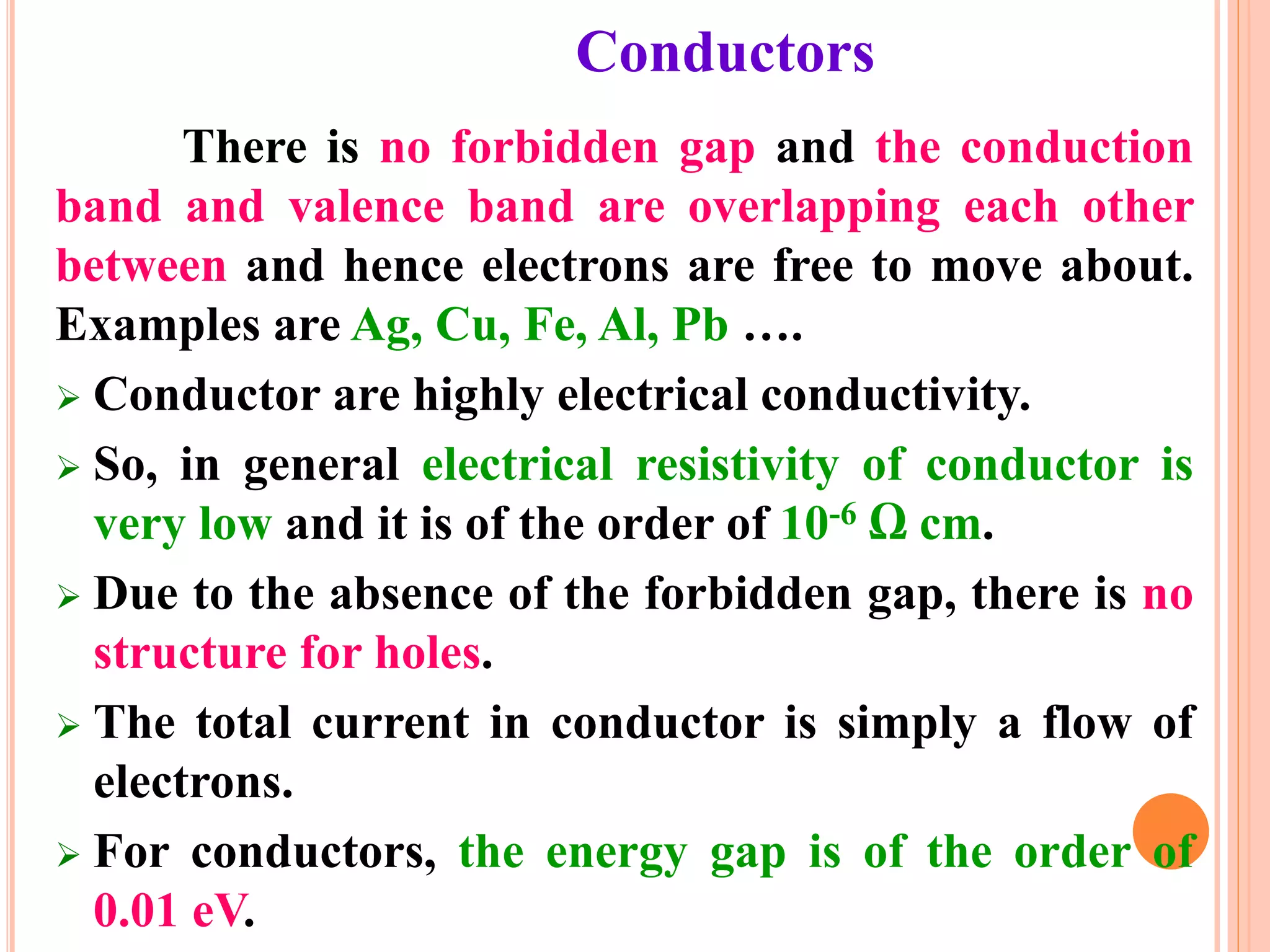 Conductors

There is no forbidden gap and the conduction band and valence band are overlapping each other between and hence electrons are free to move about. Examples are Ag, Cu, Fe, Al, Pb ….

➢ Conductor are highly electrical conductivity.

➢ So, in general electrical resistivity of conductor is very low and it is of the order of $10^{-6}$ Ω cm.

➢ Due to the absence of the forbidden gap, there is no structure for holes.

➢ The total current in conductor is simply a flow of electrons.

➢ For conductors, the energy gap is of the order of 0.01 eV.